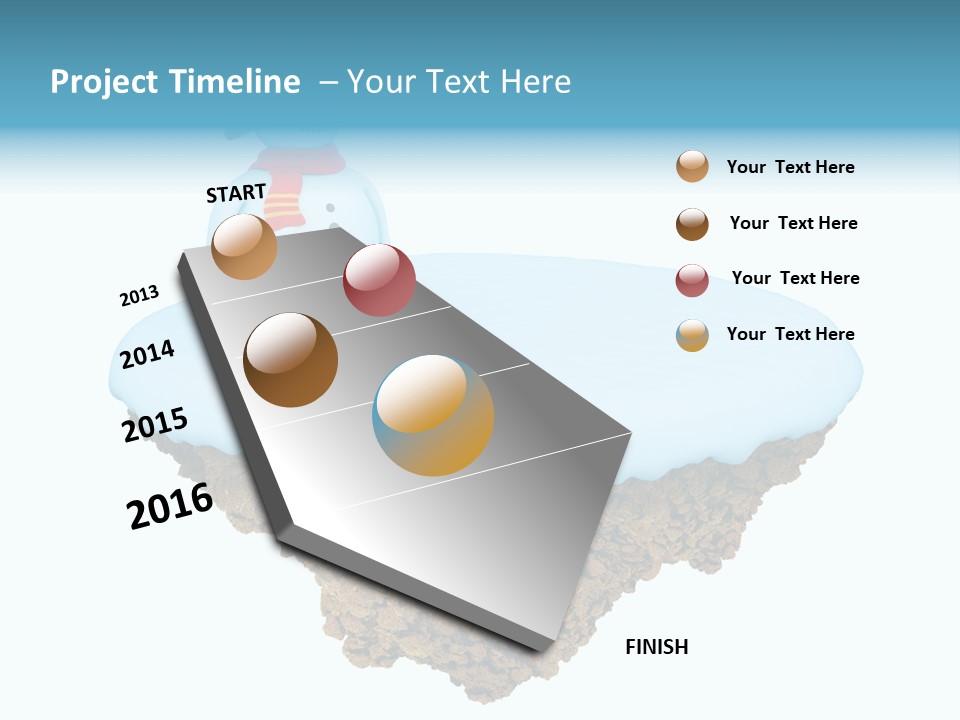 Project Timeline – Your Text Here

START

2013

2014

2015

2016

FINISH

Your Text Here

Your Text Here

Your Text Here

Your Text Here